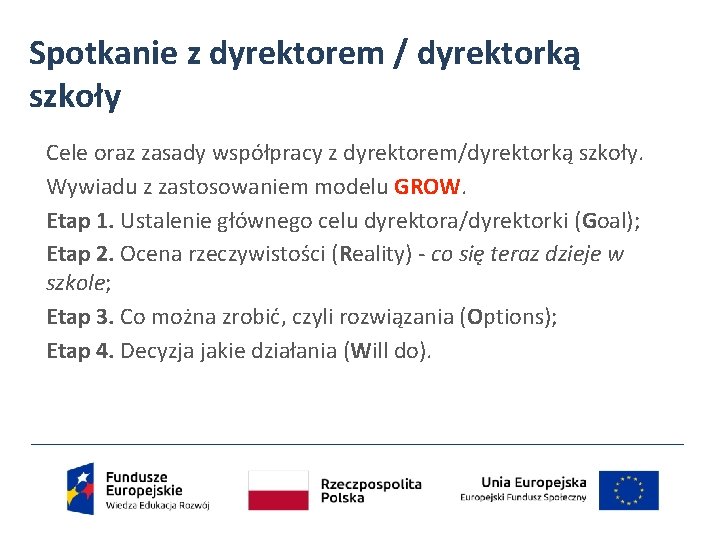 Spotkanie z dyrektorem / dyrektorką szkoły

Cele oraz zasady współpracy z dyrektorem/dyrektorką szkoły.

Wywiadu z zastosowaniem modelu GROW.

Etap 1. Ustalenie głównego celu dyrektora/dyrektorki (Goal);

Etap 2. Ocena rzeczywistości (Reality) - co się teraz dzieje w szkole;

Etap 3. Co można zrobić, czyli rozwiązania (Options);

Etap 4. Decyzja jakie działania (Will do).

Fundusze Europejskie
Wiedza Edukacja Rozwój

Rzeczpospolita Polska

Unia Europejska
Europejski Fundusz Społeczny